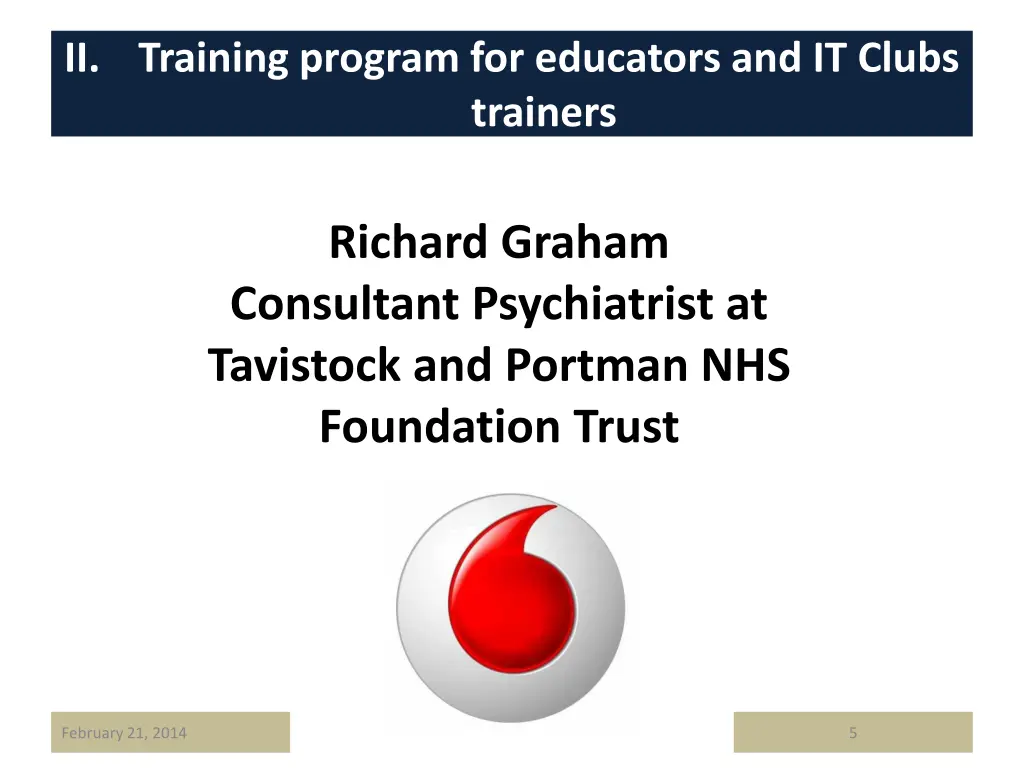 II. Training program for educators and IT Clubs trainers

Richard Graham
Consultant Psychiatrist at Tavistock and Portman NHS Foundation Trust

February 21, 2014

5